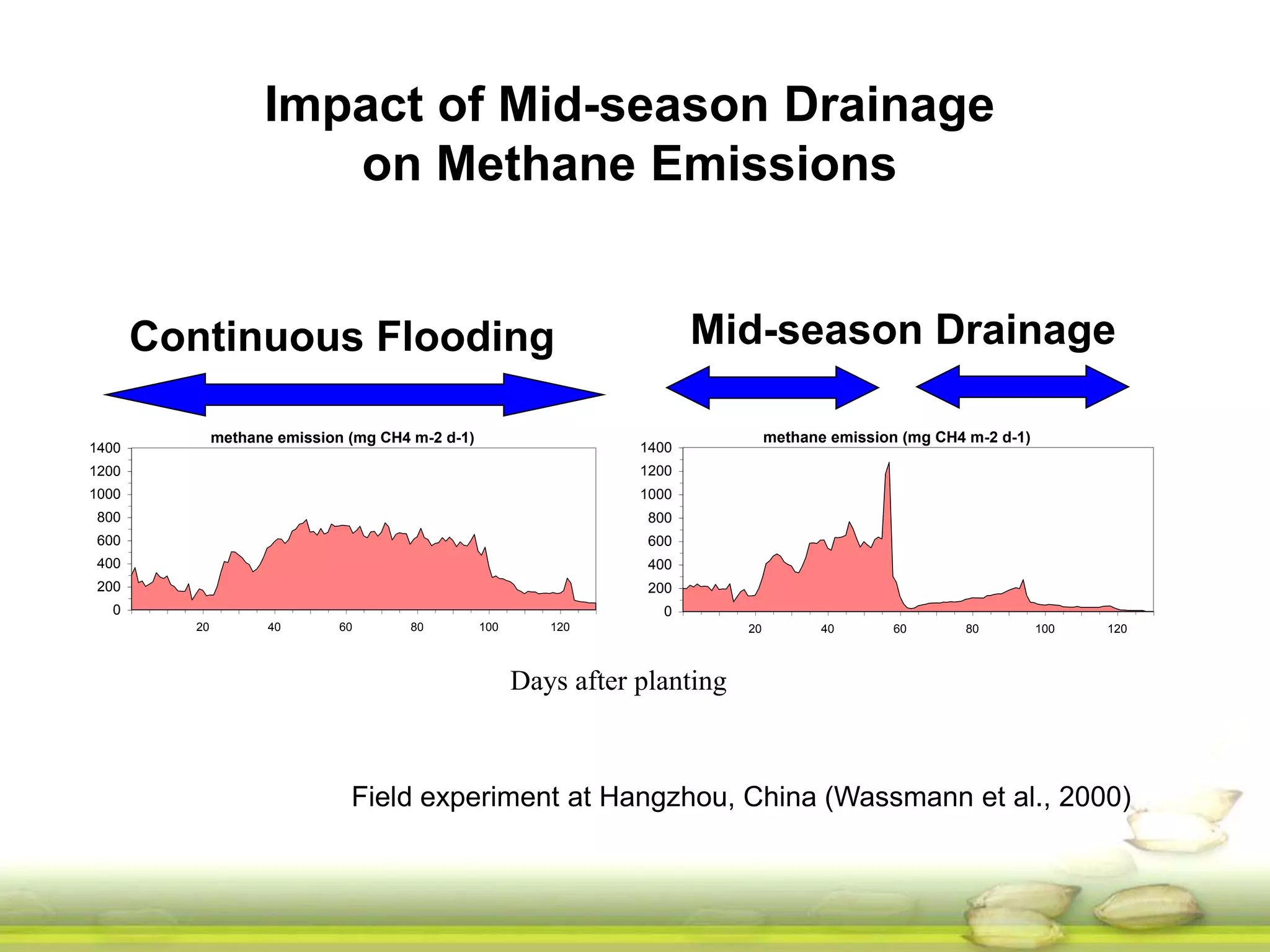 Impact of Mid-season Drainage on Methane Emissions

Continuous Flooding

methane emission (mg CH4 m-2 d-1)

1400
1200
1000
800
600
400
200
0

20 40 60 80 100 120

Mid-season Drainage

methane emission (mg CH4 m-2 d-1)

1400
1200
1000
800
600
400
200
0

20 40 60 80 100 120

Days after planting

Field experiment at Hangzhou, China (Wassmann et al., 2000)